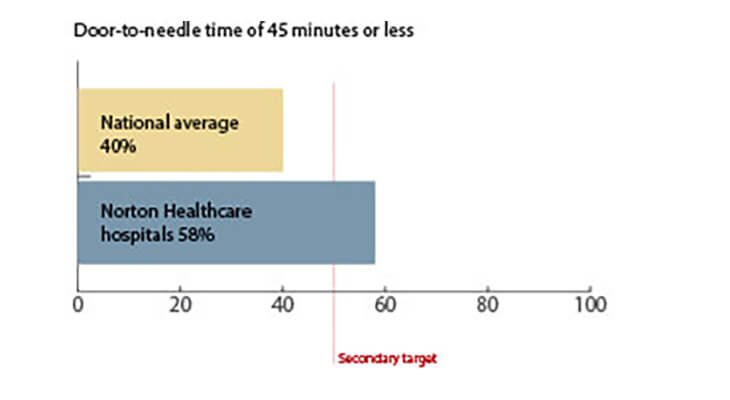 Door-to-needle time of 45 minutes or less

National average 40%

Norton Healthcare hospitals 58%

0
20
40
60
80
100

Secondary target